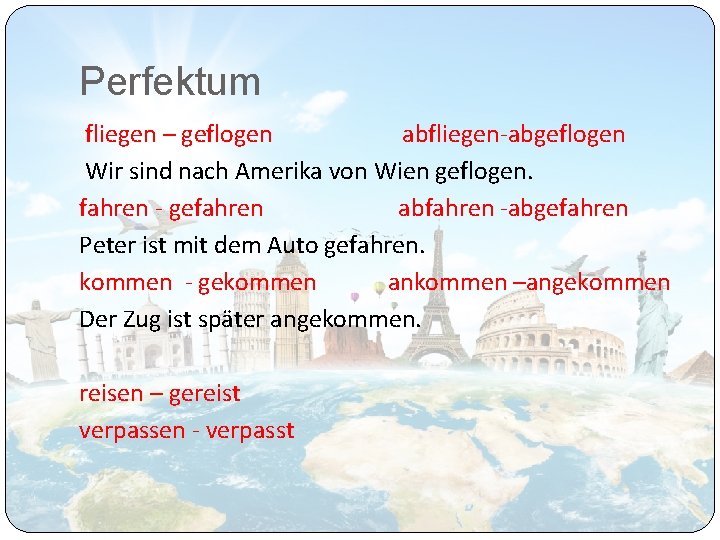 Perfektum

fliegen – geflogen abfliegen-abgeflogen

Wir sind nach Amerika von Wien geflogen.

fahren - gefahren abfahren -abgefahren

Peter ist mit dem Auto gefahren.

kommen - gekommen ankommen –angekommen

Der Zug ist später angekommen.

reisen – gereist

verpassen - verpasst